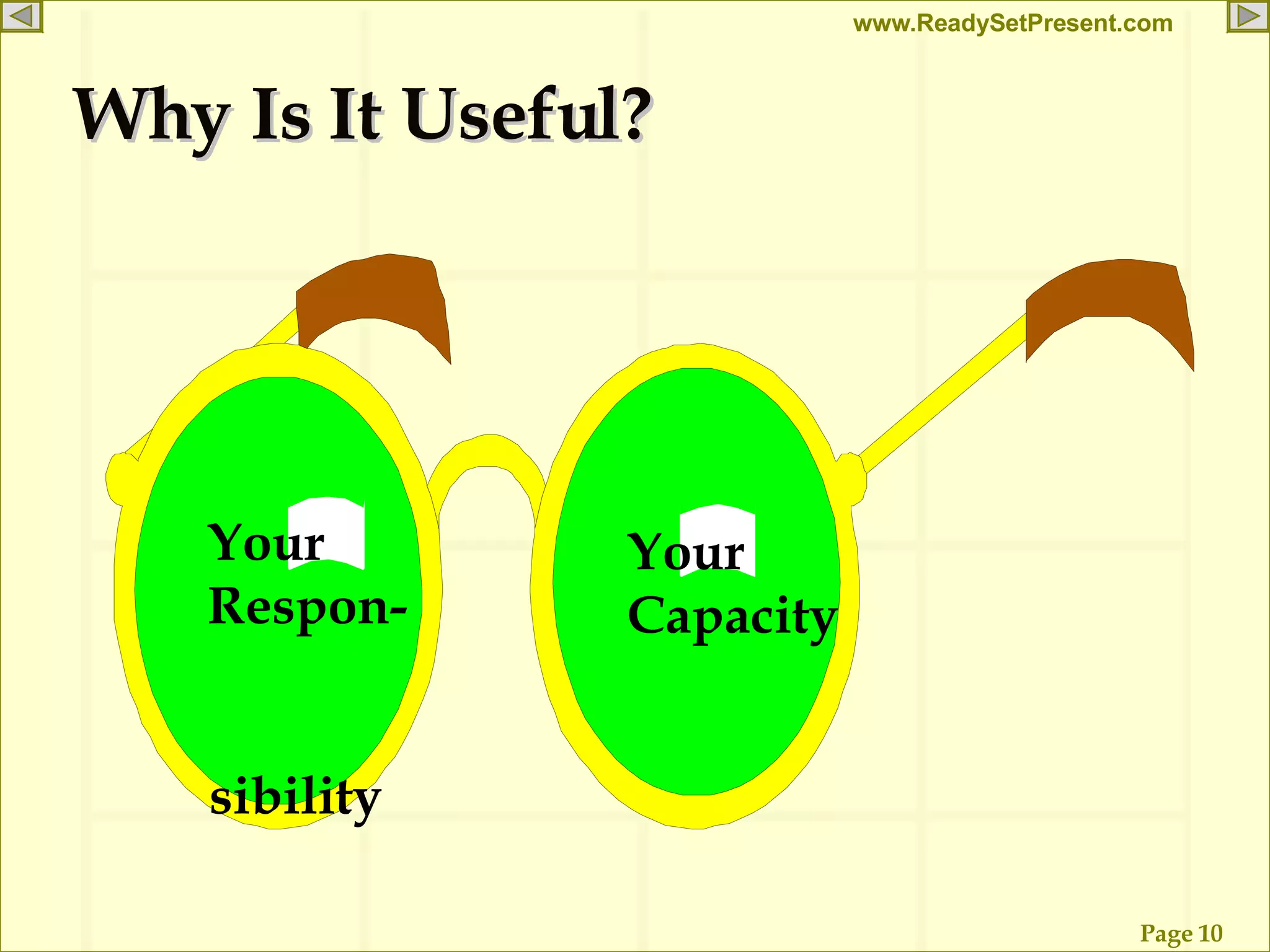 www.ReadySetPresent.com

Why Is It Useful?

Your Responsibility

Your Capacity

Page 10